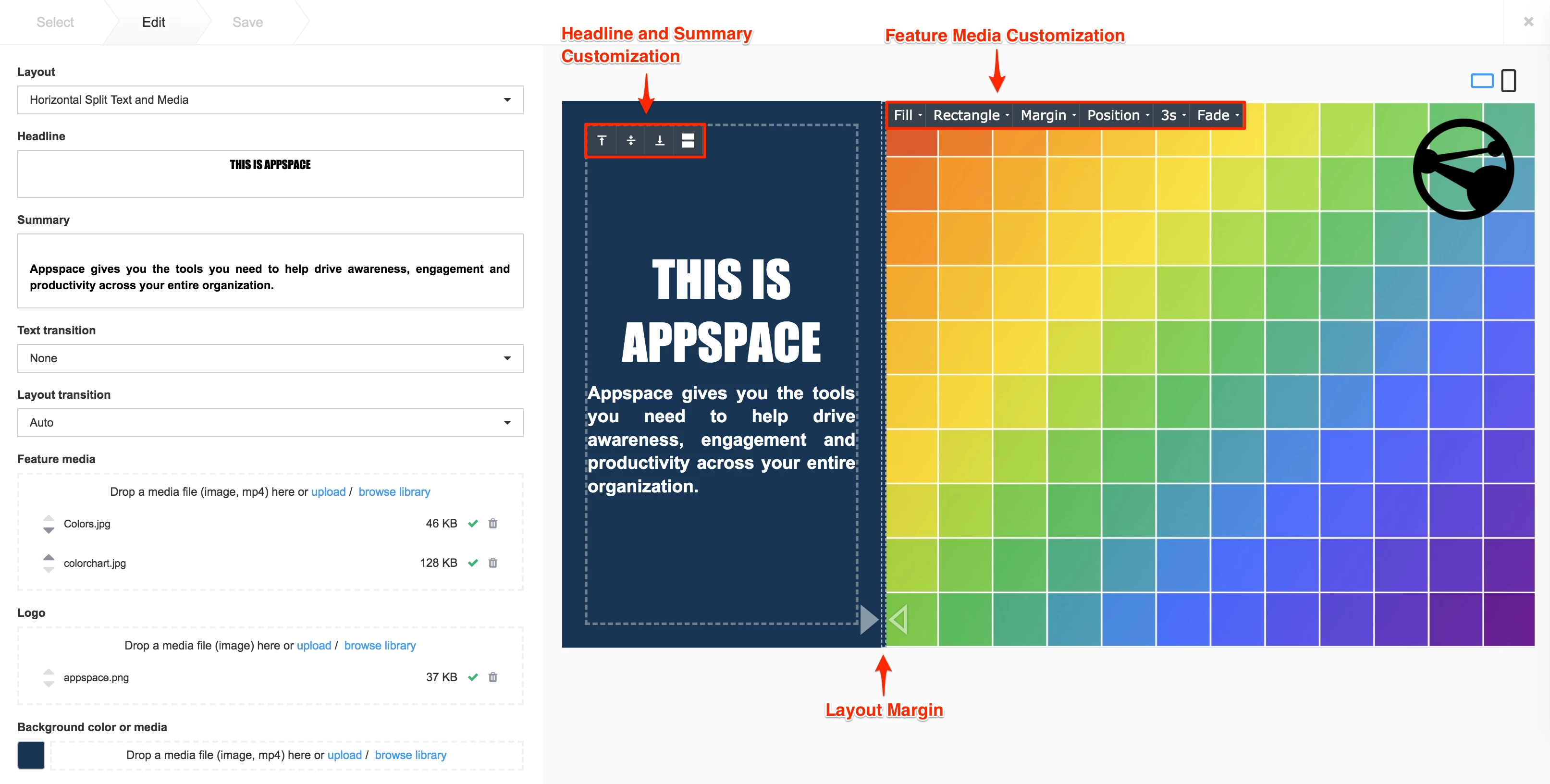 Select Edit Save

Layout

Horizontal Split Text and Media

Headline

THIS IS APPSPACE

Summary

Appspace gives you the tools you need to help drive awareness, engagement and productivity across your entire organization.

Text transition

None

Layout transition

Auto

Feature media

Drop a media file (image, mp4) here or upload / browse library

Colors.jpg 46 KB

colorchart.jpg 128 KB

Logo

Drop a media file (image) here or upload / browse library

appspace.png 37 KB

Background color or media

Drop a media file (image, mp4) here or upload / browse library

Headline and Summary Customization

Feature Media Customization

Fill Rectangle Margin Position 3s Fade

THIS IS APPSPACE

Appspace gives you the tools you need to help drive awareness, engagement and productivity across your entire organization.

Layout Margin